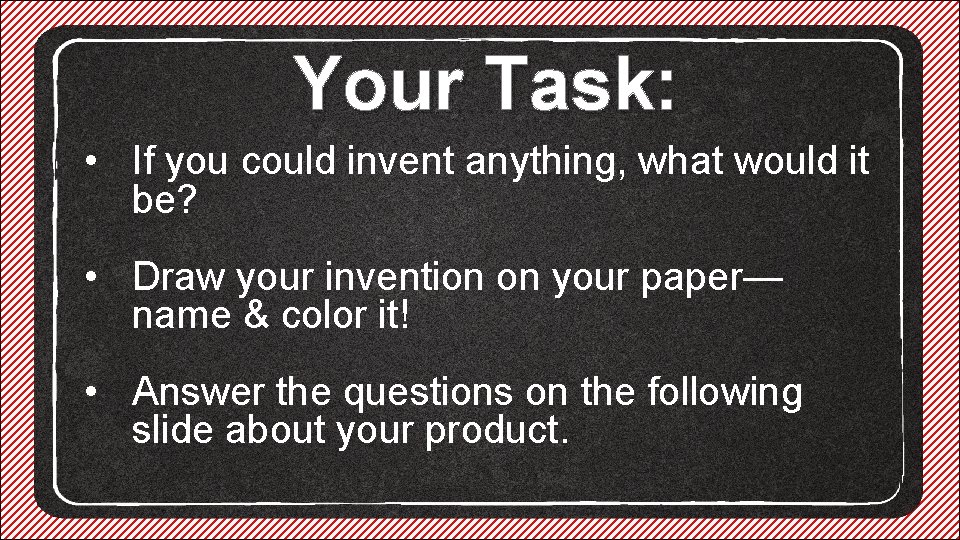 Your Task:

• If you could invent anything, what would it be?

• Draw your invention on your paper—name & color it!

• Answer the questions on the following slide about your product.